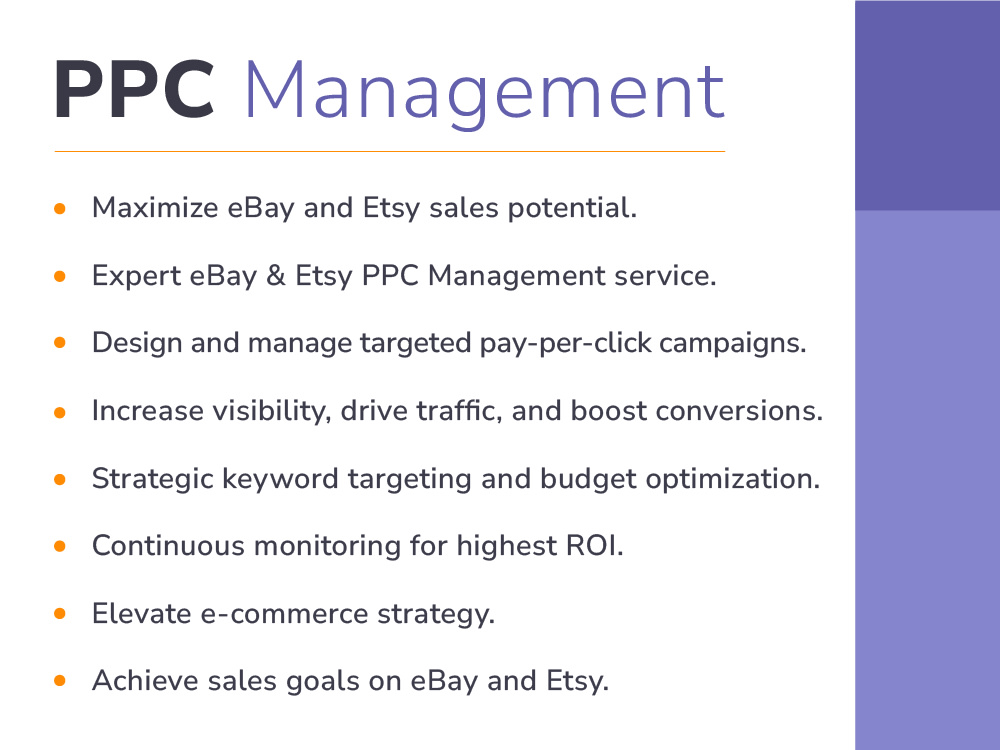 PPC Management

• Maximize eBay and Etsy sales potential.
• Expert eBay & Etsy PPC Management service.
• Design and manage targeted pay-per-click campaigns.
• Increase visibility, drive traffic, and boost conversions.
• Strategic keyword targeting and budget optimization.
• Continuous monitoring for highest ROI.
• Elevate e-commerce strategy.
• Achieve sales goals on eBay and Etsy.